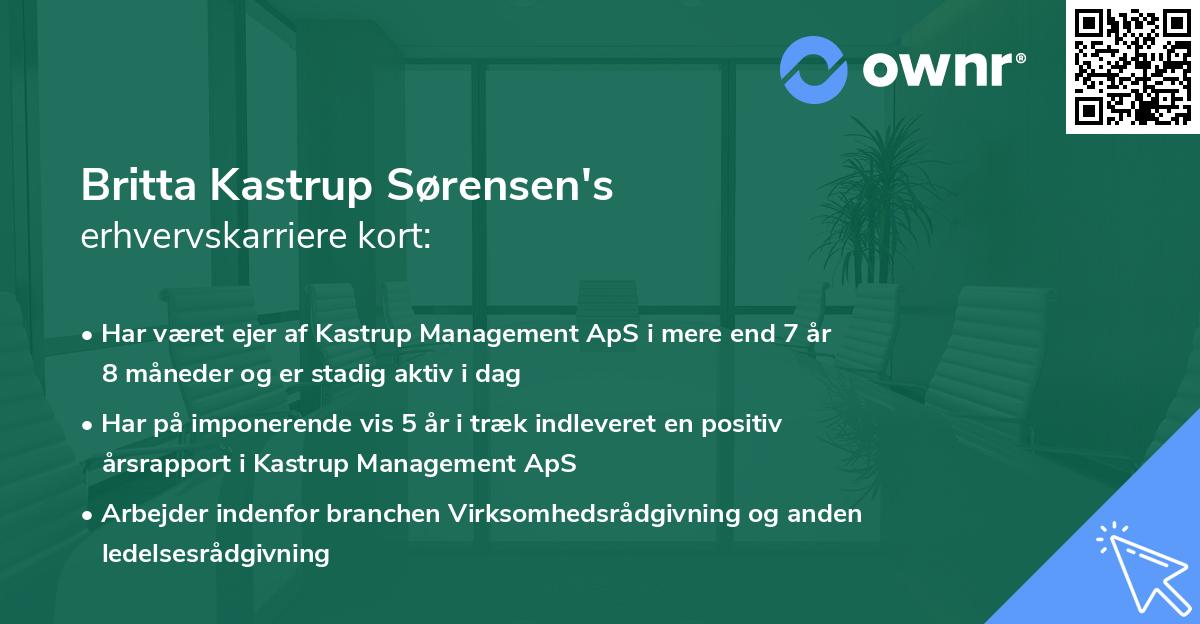 ownr®

Britta Kastrup Sørensen's
erhvervskarriere kort:

• Har været ejer af Kastrup Management ApS i mere end 7 år 8 måneder og er stadig aktiv i dag

• Har på imponerende vis 5 år i træk indleveret en positiv årsrapport i Kastrup Management ApS

• Arbejder indenfor branchen Virksomhedsrådgivning og anden ledelsesrådgivning